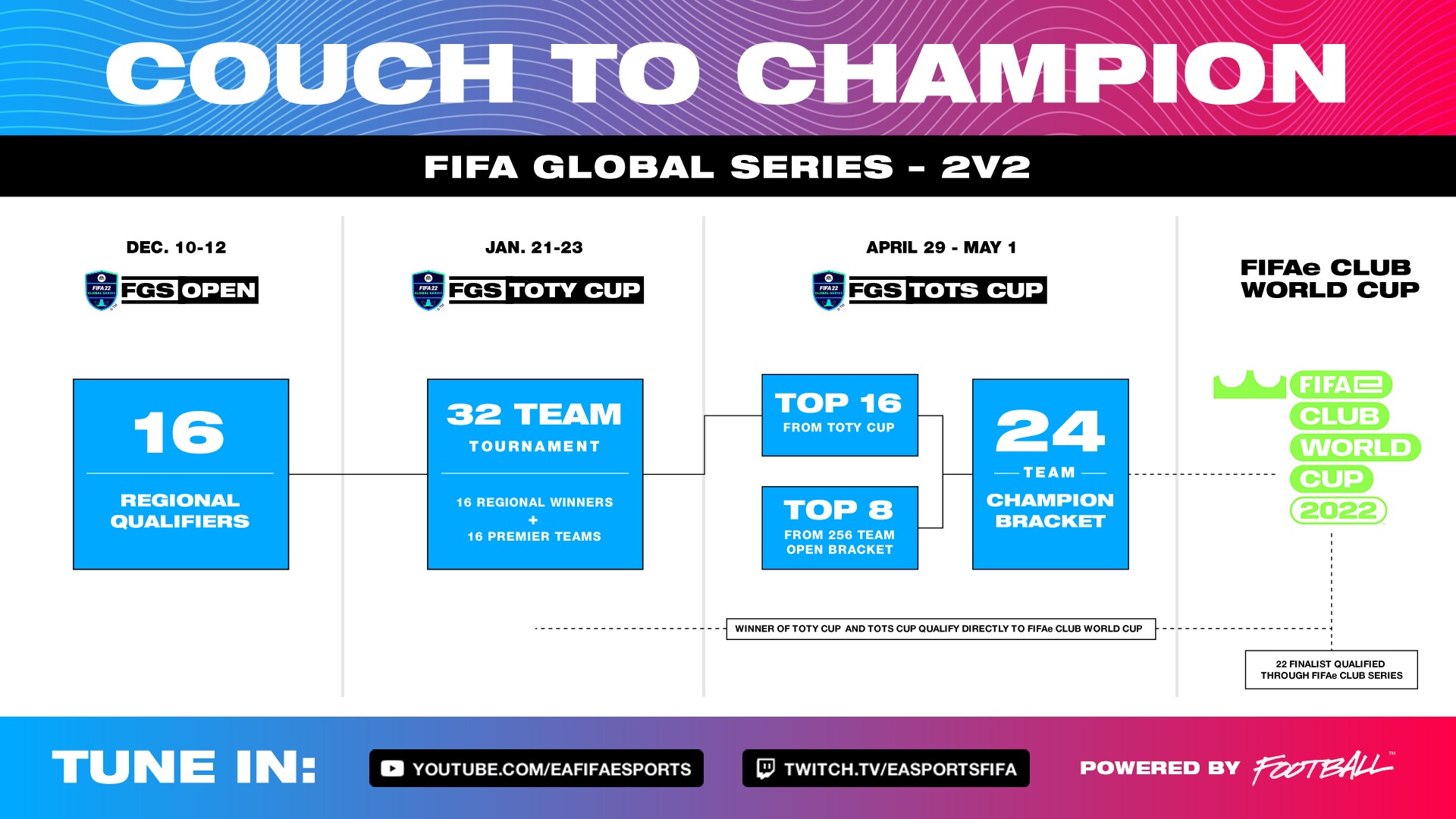 COUCH TO CHAMPION

FIFA GLOBAL SERIES - 2V2

DEC. 10-12

FIFA 22 GLOBAL SERIES FGS OPEN

16

REGIONAL QUALIFIERS

JAN. 21-23

FIFA 22 GLOBAL SERIES FGS TOTY CUP

32 TEAM

TOURNAMENT

16 REGIONAL WINNERS
+
16 PREMIER TEAMS

APRIL 29 - MAY 1

FIFA 22 GLOBAL SERIES FGS TOTS CUP

TOP 16

FROM TOTY CUP

TOP 8

FROM 256 TEAM OPEN BRACKET

24

TEAM

CHAMPION BRACKET

FIFAe CLUB WORLD CUP

FIFAe CLUB WORLD CUP 2022

WINNER OF TOTY CUP AND TOTS CUP QUALIFY DIRECTLY TO FIFAe CLUB WORLD CUP

22 FINALIST QUALIFIED THROUGH FIFAe CLUB SERIES

TUNE IN:

YOUTUBE.COM/EAFIFAESPORTS

TWITCH.TV/EASPORTSFIFA

POWERED BY FOOTBALL™